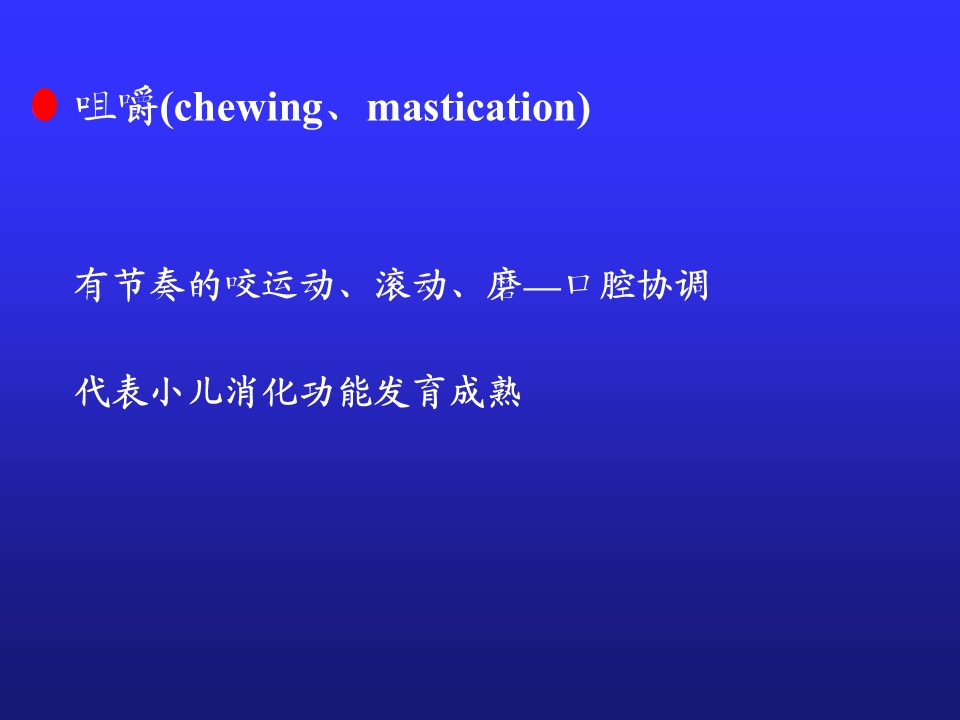 咀嚼(chewing、mastication)

有节奏的咬运动、滚动、磨—口腔协调

代表小儿消化功能发育成熟